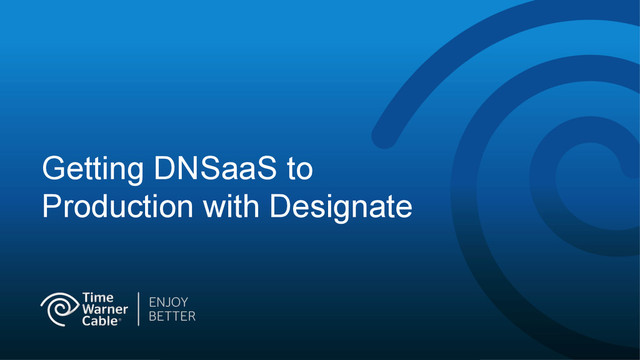 Getting DNSaaS to Production with Designate

Time Warner Cable®

ENJOY BETTER